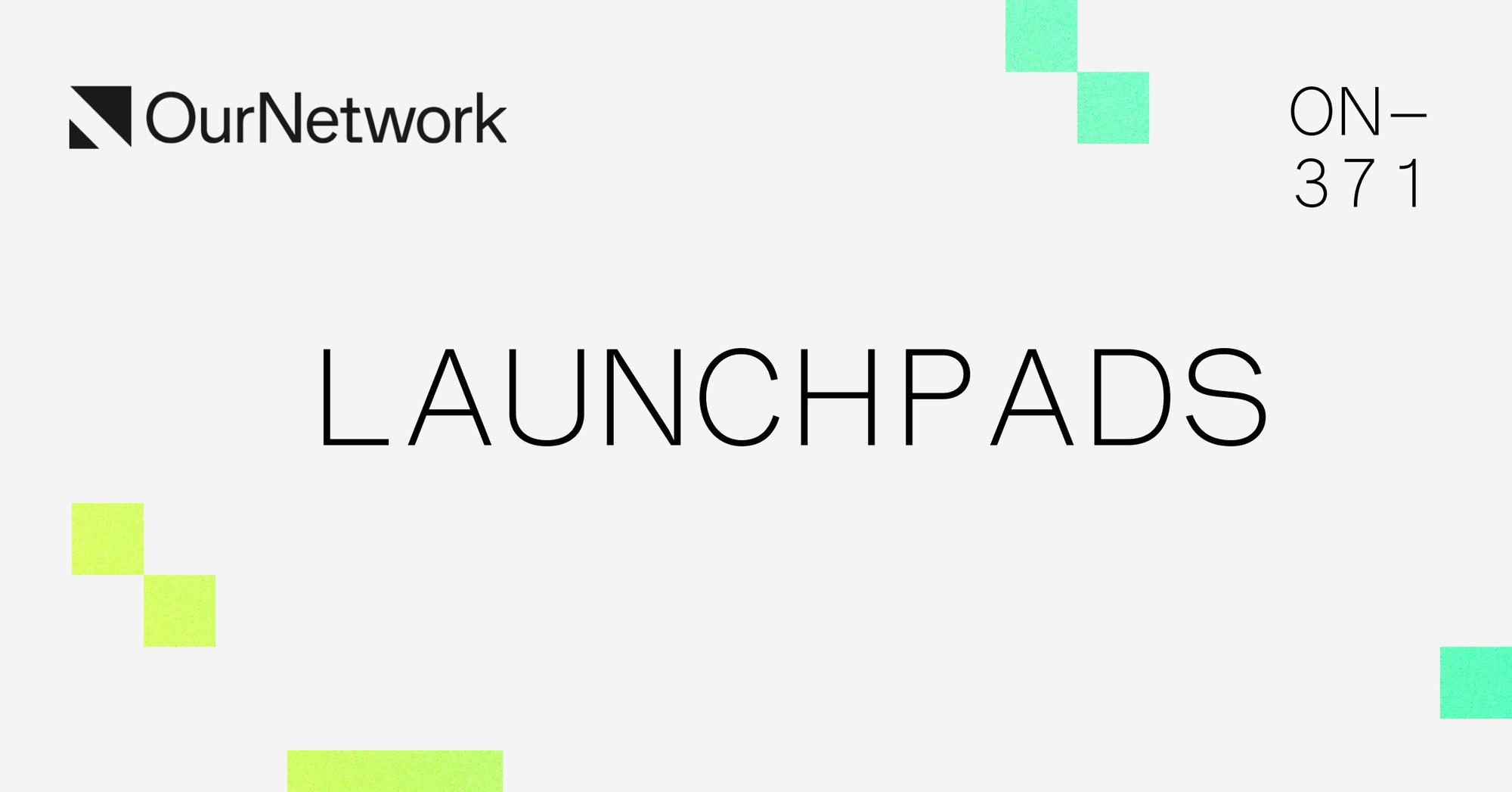 OurNetwork

ON–
371

LAUNCHPADS